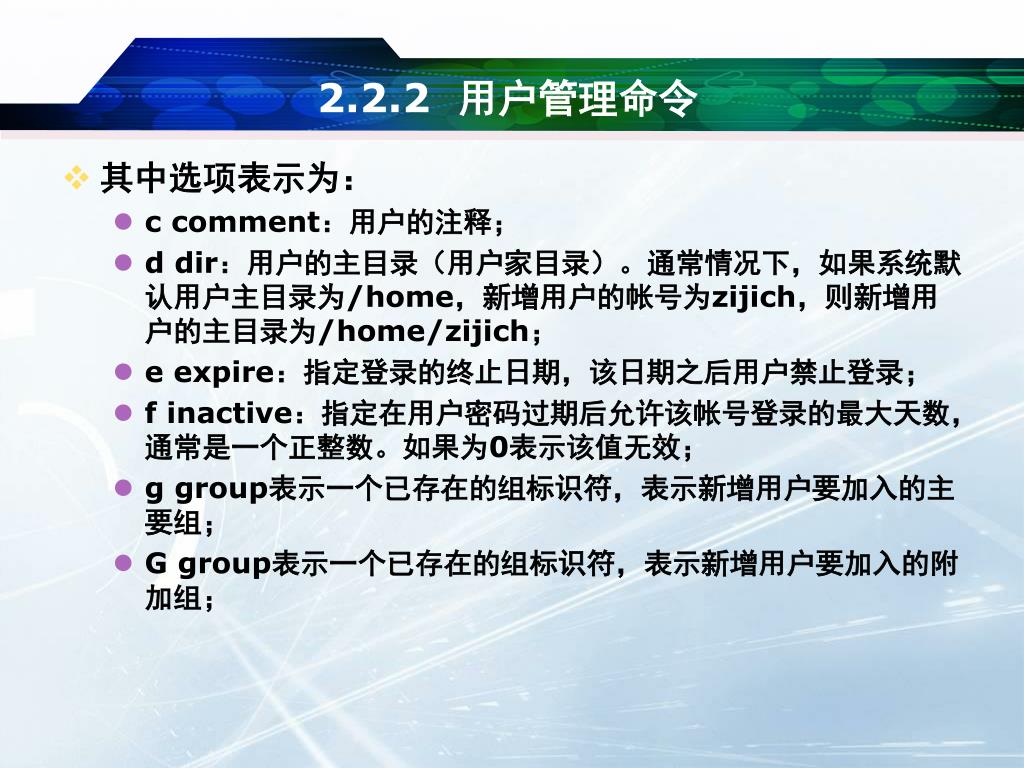 2.2.2 用户管理命令

其中选项表示为：

c comment：用户的注释；

d dir：用户的主目录（用户家目录）。通常情况下，如果系统默认用户主目录为/home，新增用户的帐号为zijich，则新增用户的主目录为/home/zijich；

e expire：指定登录的终止日期，该日期之后用户禁止登录；

f inactive：指定在用户密码过期后允许该帐号登录的最大天数，通常是一个正整数。如果为0表示该值无效；

g group表示一个已存在的组标识符，表示新增用户要加入的主要组；

G group表示一个已存在的组标识符，表示新增用户要加入的附加组；